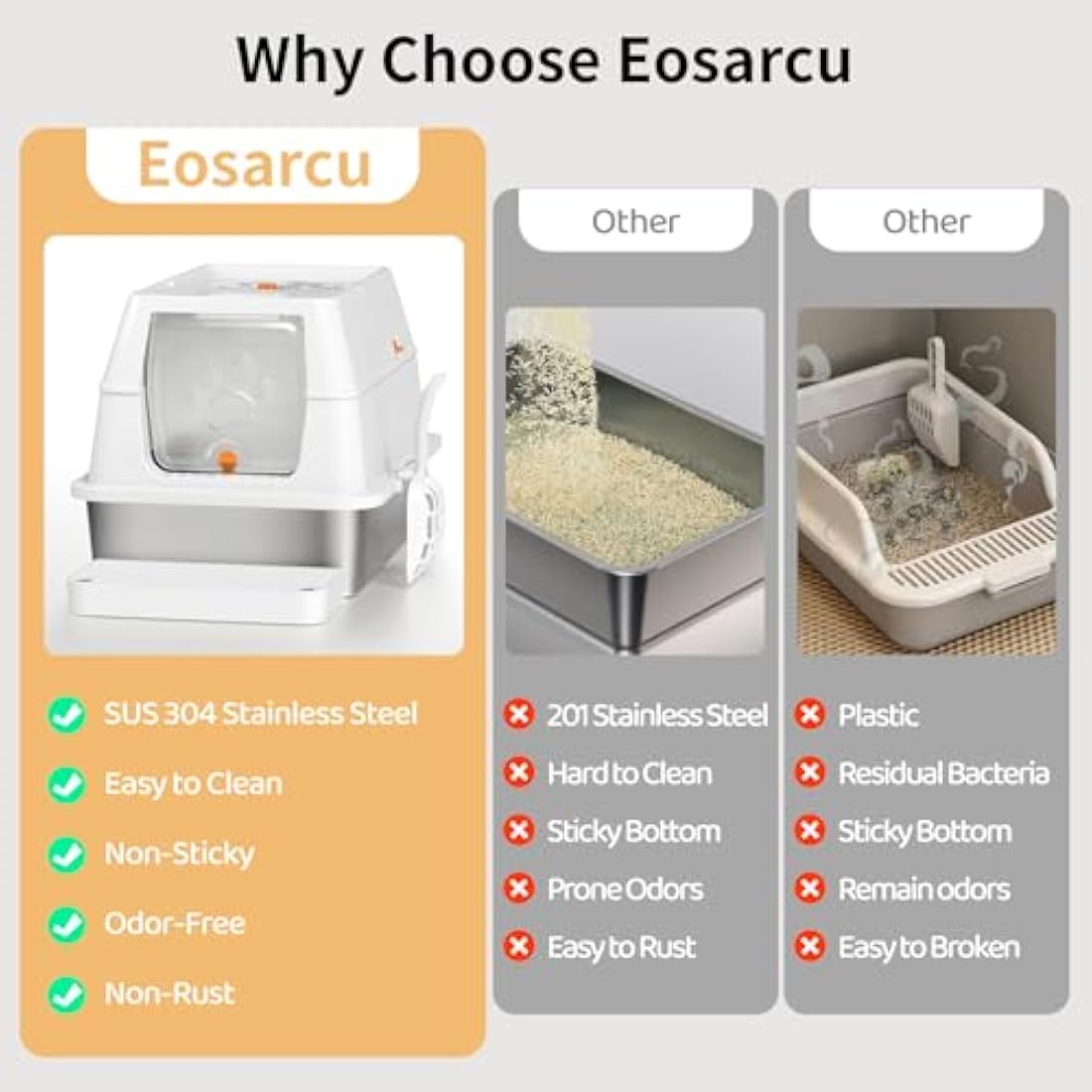 Why Choose Eosarcu

Eosarcu

SUS 304 Stainless Steel
Easy to Clean
Non-Sticky
Odor-Free
Non-Rust

Other

201 Stainless Steel
Hard to Clean
Sticky Bottom
Prone Odors
Easy to Rust

Other

Plastic
Residual Bacteria
Sticky Bottom
Remain odors
Easy to Broken